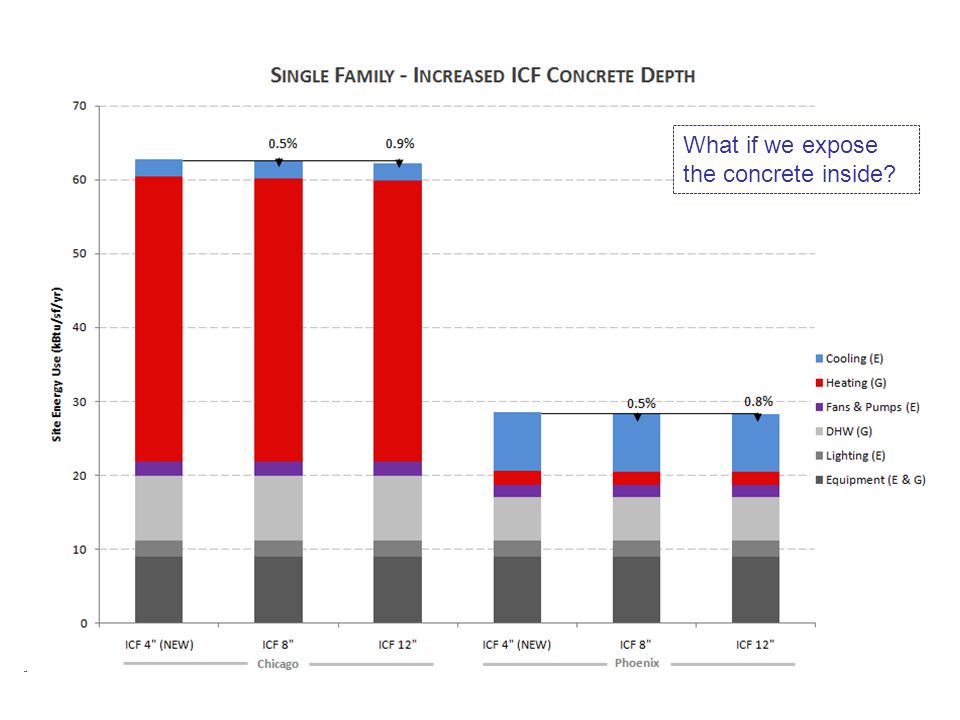 SINGLE FAMILY - INCREASED ICF CONCRETE DEPTH

What if we expose the concrete inside?

Site Energy Use (kBtu/sf/yr)

70
60
50
40
30
20
10
0

0.5%
0.9%
0.5%
0.8%

Cooling (E)
Heating (G)
Fans & Pumps (E)
DHW (G)
Lighting (E)
Equipment (E & G)

ICF 4" (NEW)
ICF 8"
ICF 12"
ICF 4" (NEW)
ICF 8"
ICF 12"

Chicago
Phoenix